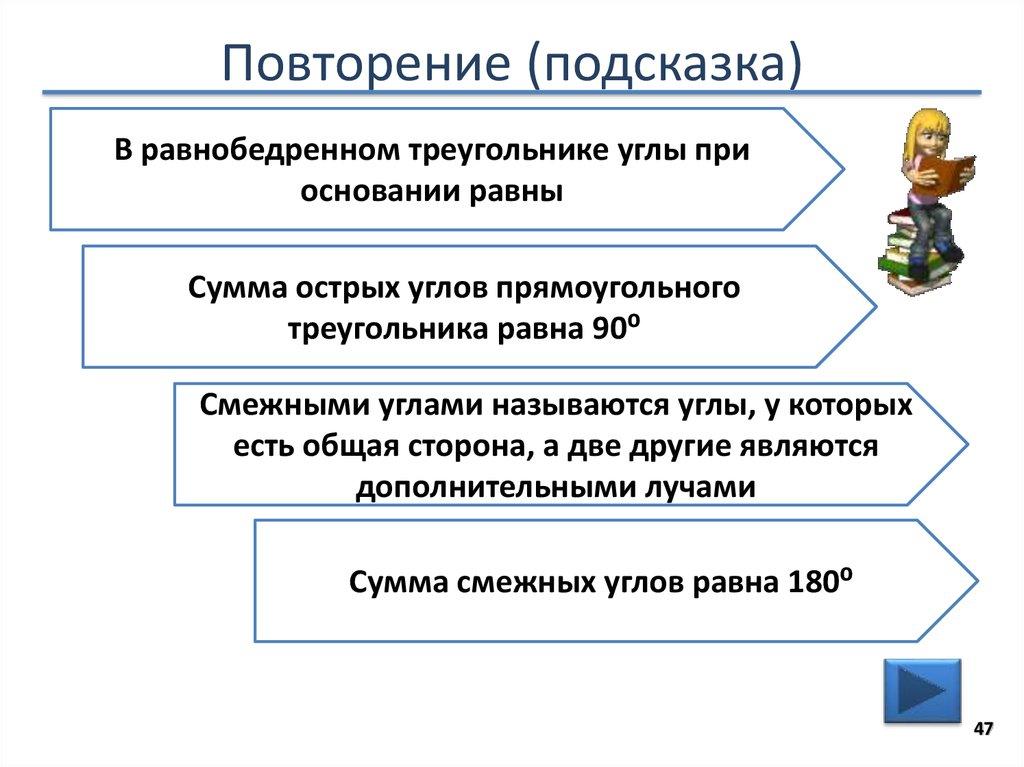 Повторение (подсказка)

В равнобедренном треугольнике углы при основании равны

Сумма острых углов прямоугольного треугольника равна $90^0$

Смежными углами называются углы, у которых есть общая сторона, а две другие являются дополнительными лучами

Сумма смежных углов равна $180^0$

47